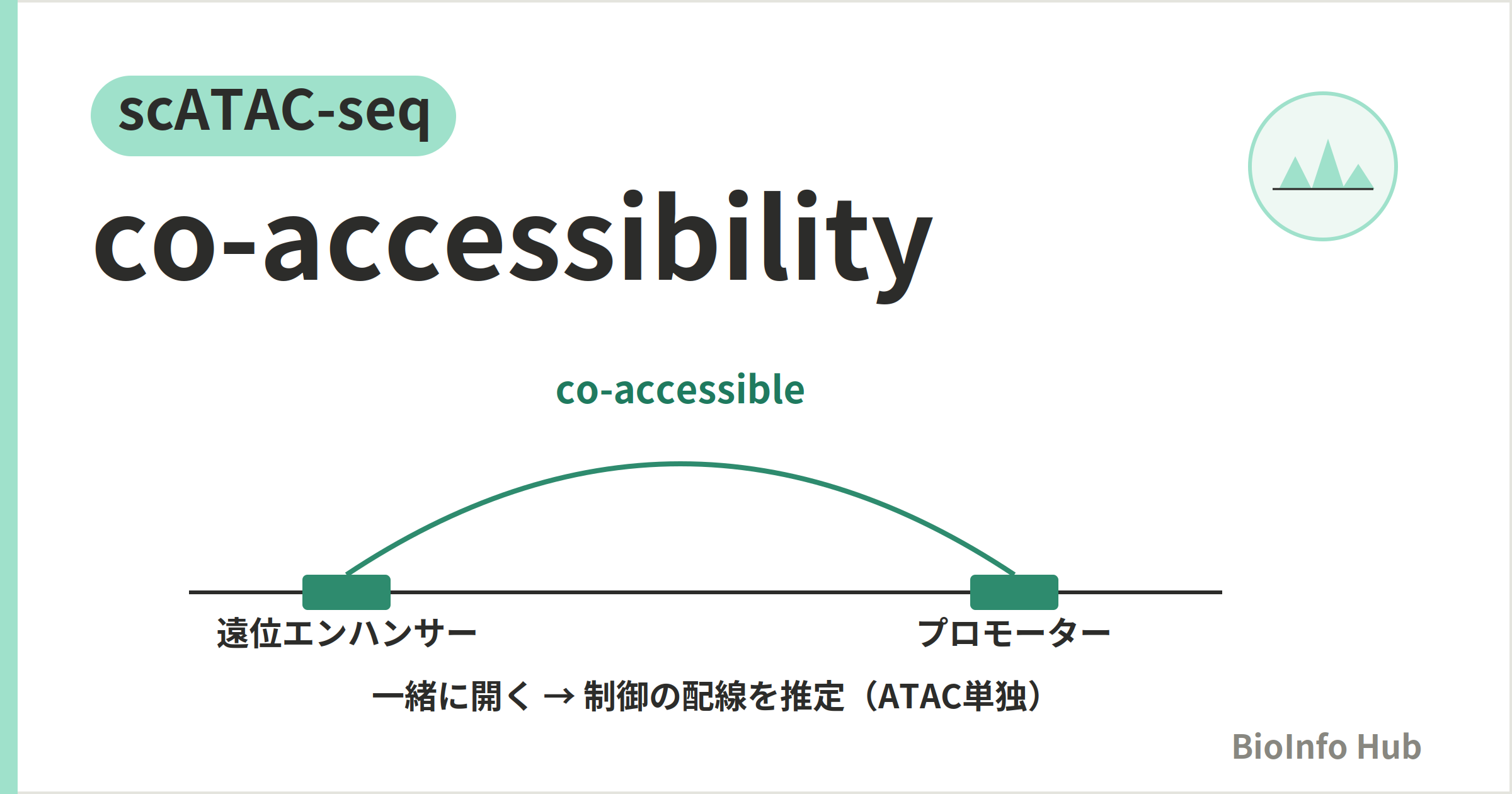 scATAC-seq

co-accessibility

co-accessible

遠位エンハンサー

プロモーター

一緒に開く → 制御の配線を推定（ATAC単独）

BioInfo Hub